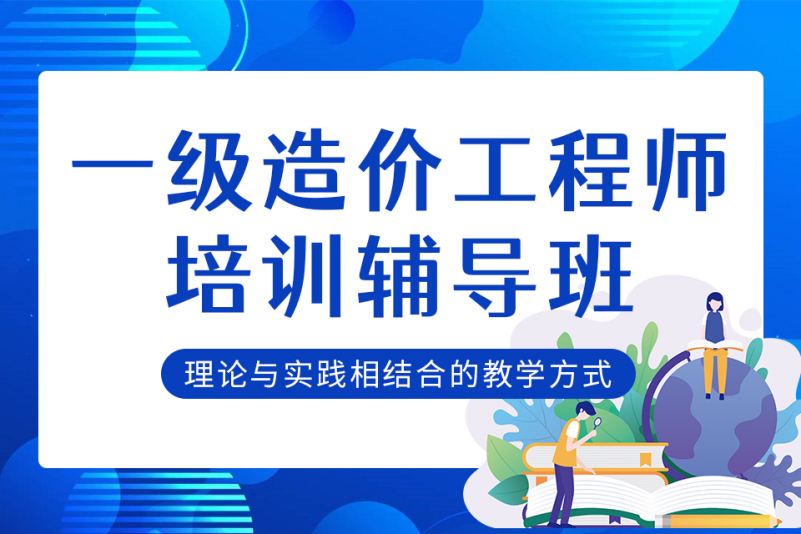 一级造价工程师
培训辅导班

理论与实践相结合的教学方式